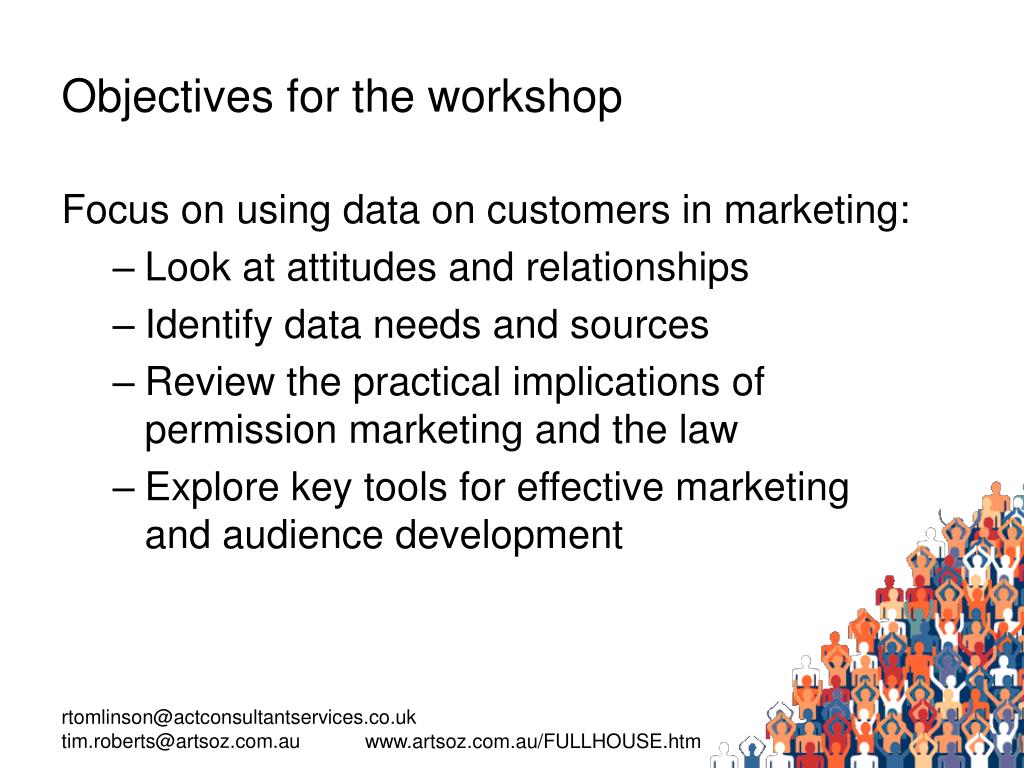 Objectives for the workshop

Focus on using data on customers in marketing:

– Look at attitudes and relationships

– Identify data needs and sources

– Review the practical implications of permission marketing and the law

– Explore key tools for effective marketing and audience development

rtomlinson@actconsultantservices.co.uk
tim.roberts@artsoz.com.au www.artsoz.com.au/FULLHOUSE.htm